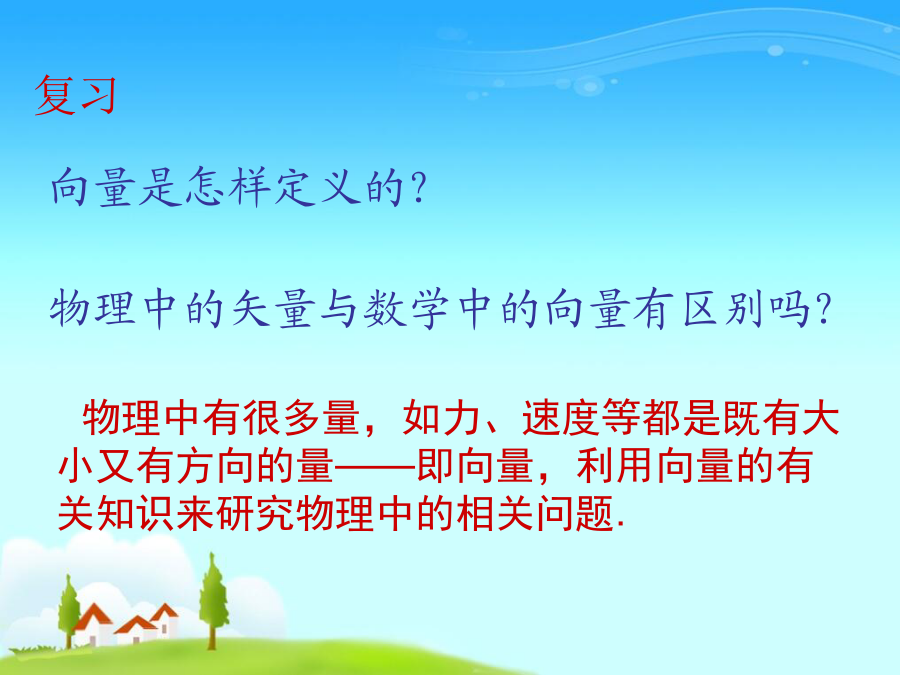 复习

向量是怎样定义的?

物理中的矢量与数学中的向量有区别吗?

物理中有很多量，如力、速度等都是既有大小又有方向的量——即向量，利用向量的有关知识来研究物理中的相关问题.